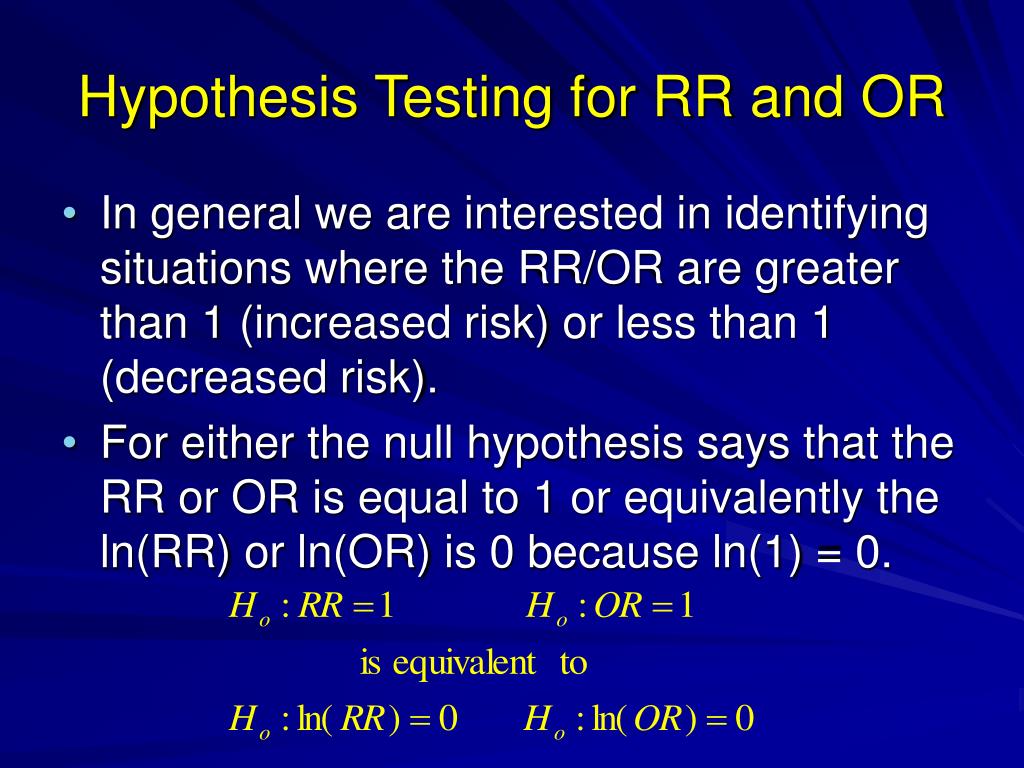 Hypothesis Testing for RR and OR

• In general we are interested in identifying situations where the RR/OR are greater than 1 (increased risk) or less than 1 (decreased risk).

• For either the null hypothesis says that the RR or OR is equal to 1 or equivalently the ln(RR) or ln(OR) is 0 because ln(1) = 0.

$H_o : RR = 1$ $H_o : OR = 1$

is equivalent to

$H_o : \ln(RR) = 0$ $H_o : \ln(OR) = 0$